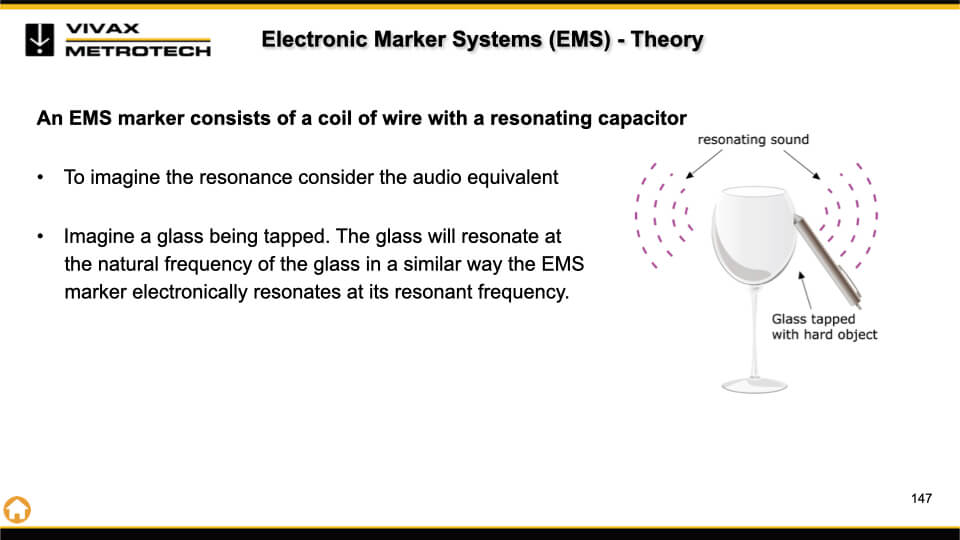 VIVAX
METROTECH

Electronic Marker Systems (EMS) - Theory

An EMS marker consists of a coil of wire with a resonating capacitor

• To imagine the resonance consider the audio equivalent

• Imagine a glass being tapped. The glass will resonate at the natural frequency of the glass in a similar way the EMS marker electronically resonates at its resonant frequency.

resonating sound

Glass tapped with hard object

147